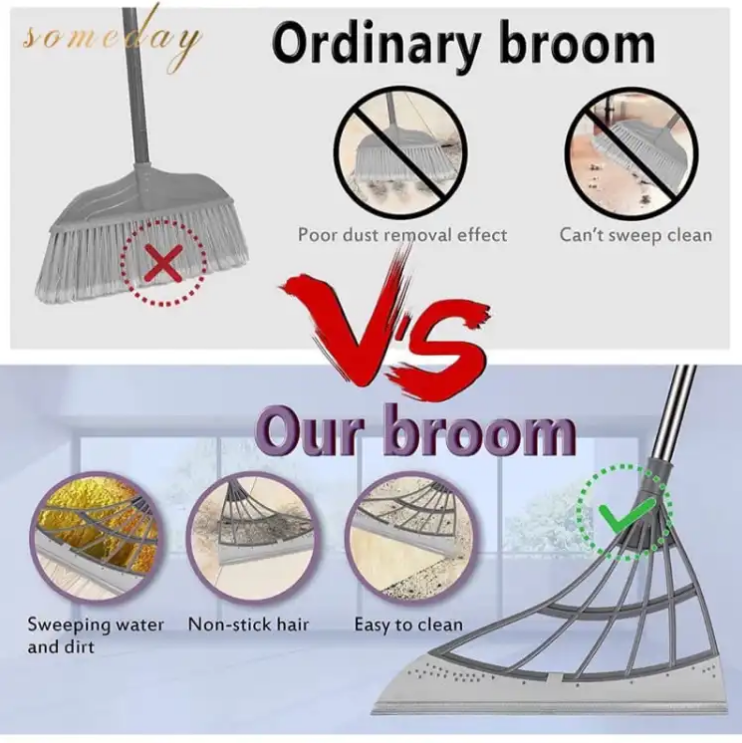 someday

Ordinary broom

Poor dust removal effect

Can't sweep clean

VS

Our broom

Sweeping water and dirt

Non-stick hair

Easy to clean